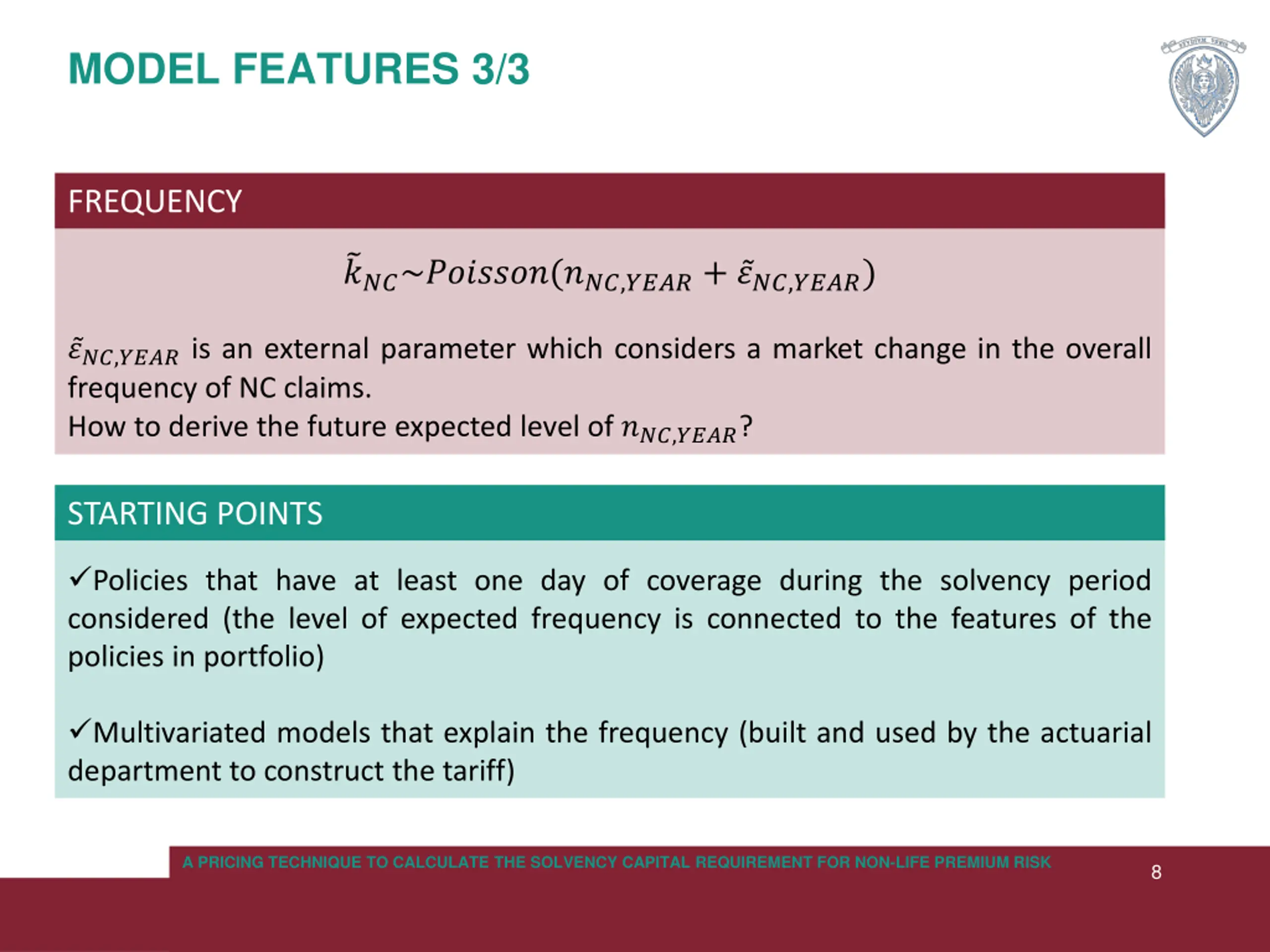 MODEL FEATURES 3/3

FREQUENCY

$\tilde{k}_{NC} \sim Poisson(n_{NC,YEAR} + \tilde{\varepsilon}_{NC,YEAR})$

$\tilde{\varepsilon}_{NC,YEAR}$ is an external parameter which considers a market change in the overall frequency of NC claims.
How to derive the future expected level of $n_{NC,YEAR}$?

STARTING POINTS

✓Policies that have at least one day of coverage during the solvency period considered (the level of expected frequency is connected to the features of the policies in portfolio)

✓Multivariated models that explain the frequency (built and used by the actuarial department to construct the tariff)

A PRICING TECHNIQUE TO CALCULATE THE SOLVENCY CAPITAL REQUIREMENT FOR NON-LIFE PREMIUM RISK

8